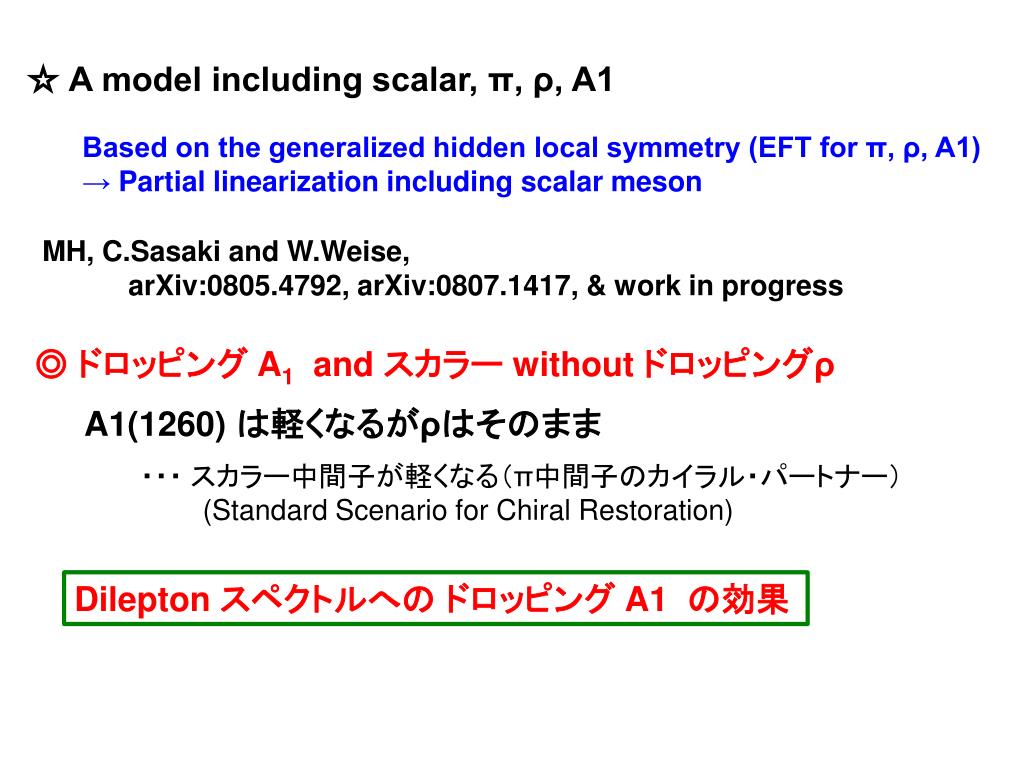 ☆ A model including scalar, π, ρ, A1

Based on the generalized hidden local symmetry (EFT for π, ρ, A1)
→ Partial linearization including scalar meson

MH, C.Sasaki and W.Weise,
arXiv:0805.4792, arXiv:0807.1417, & work in progress

◎ ドロッピング $A_1$ and スカラー without ドロッピングρ

A1(1260) は軽くなるがρはそのまま

・・・ スカラー中間子が軽くなる（π中間子のカイラル・パートナー）
(Standard Scenario for Chiral Restoration)

Dilepton スペクトルへの ドロッピング A1 の効果